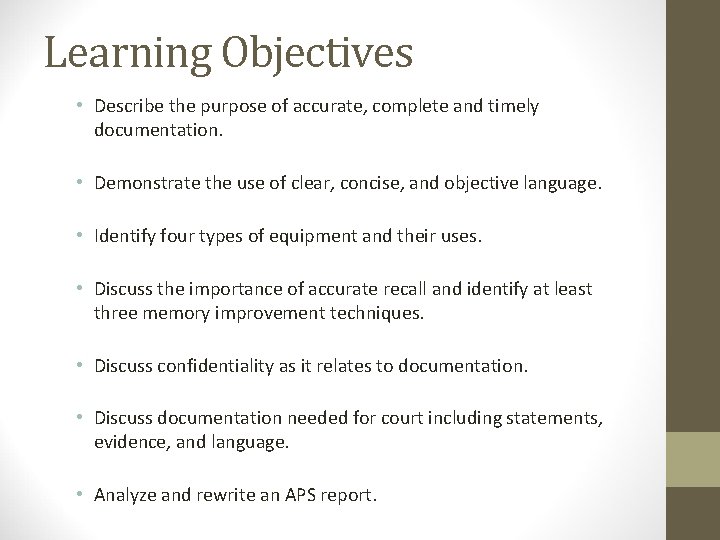 Learning Objectives

• Describe the purpose of accurate, complete and timely documentation.

• Demonstrate the use of clear, concise, and objective language.

• Identify four types of equipment and their uses.

• Discuss the importance of accurate recall and identify at least three memory improvement techniques.

• Discuss confidentiality as it relates to documentation.

• Discuss documentation needed for court including statements, evidence, and language.

• Analyze and rewrite an APS report.